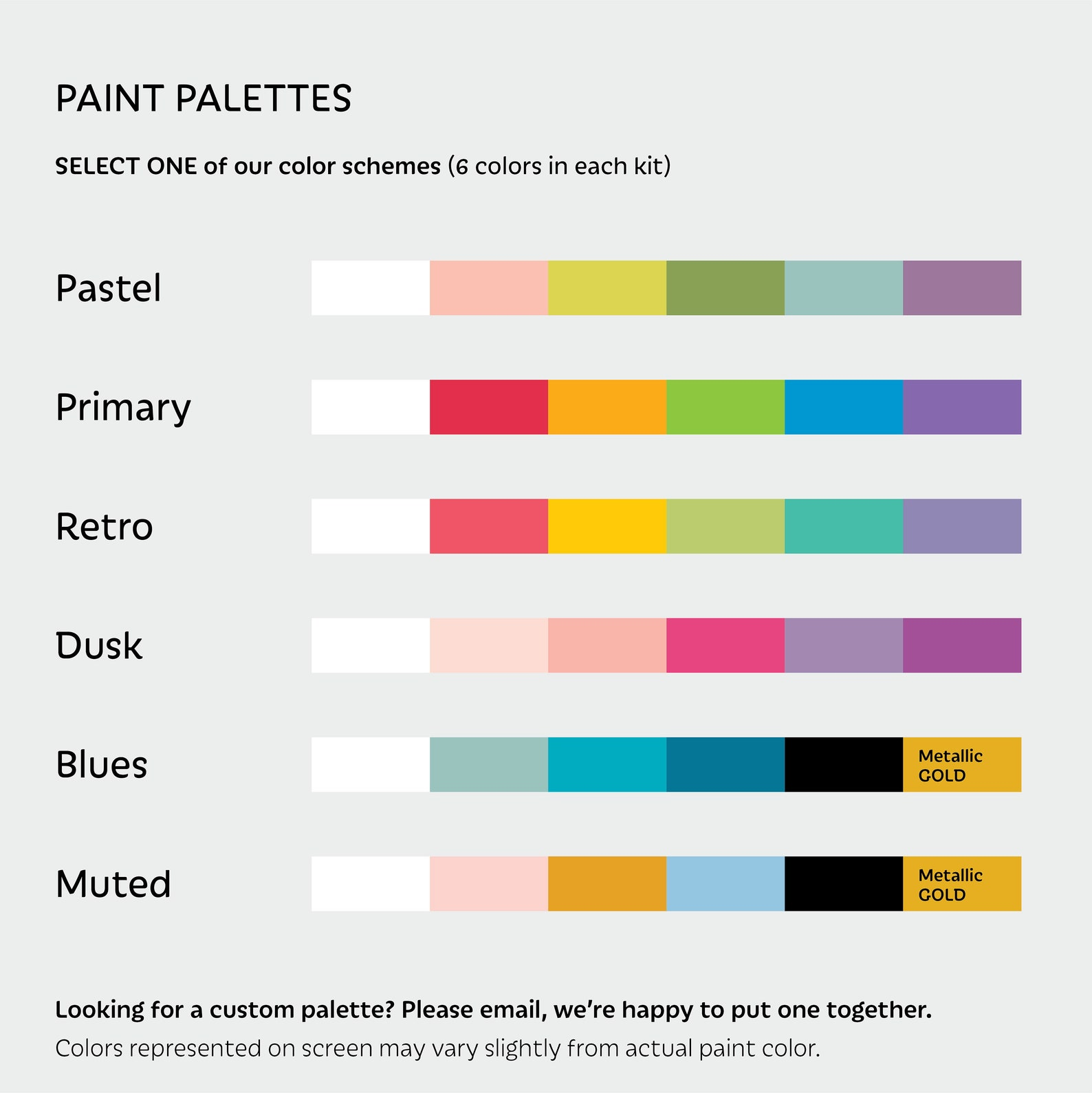 PAINT PALETTES

SELECT ONE of our color schemes (6 colors in each kit)

Pastel

Primary

Retro

Dusk

Blues

Metallic GOLD

Muted

Metallic GOLD

Looking for a custom palette? Please email, we're happy to put one together.

Colors represented on screen may vary slightly from actual paint color.